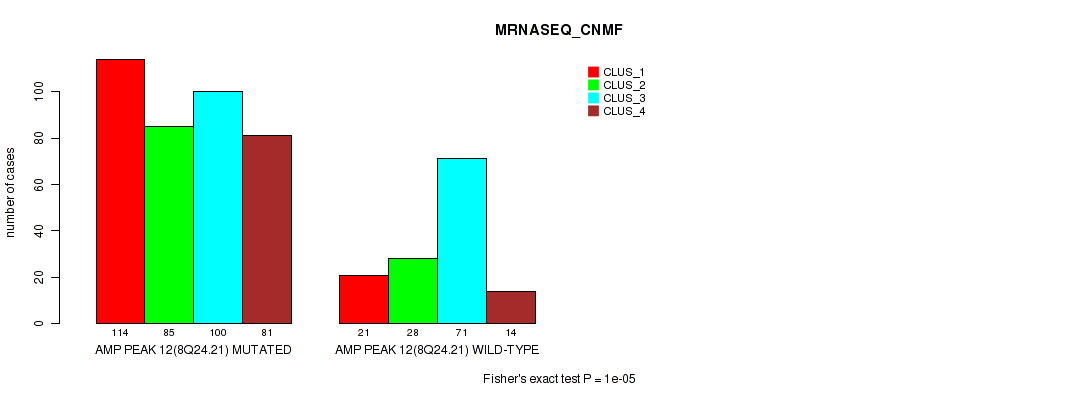 MRNASEQ_CNMF

CLUS_1
CLUS_2
CLUS_3
CLUS_4

number of cases

0
20
40
60
80
100

114
85
100
81
AMP PEAK 12(8Q24.21) MUTATED

21
28
71
14
AMP PEAK 12(8Q24.21) WILD-TYPE

Fisher's exact test P = 1e-05